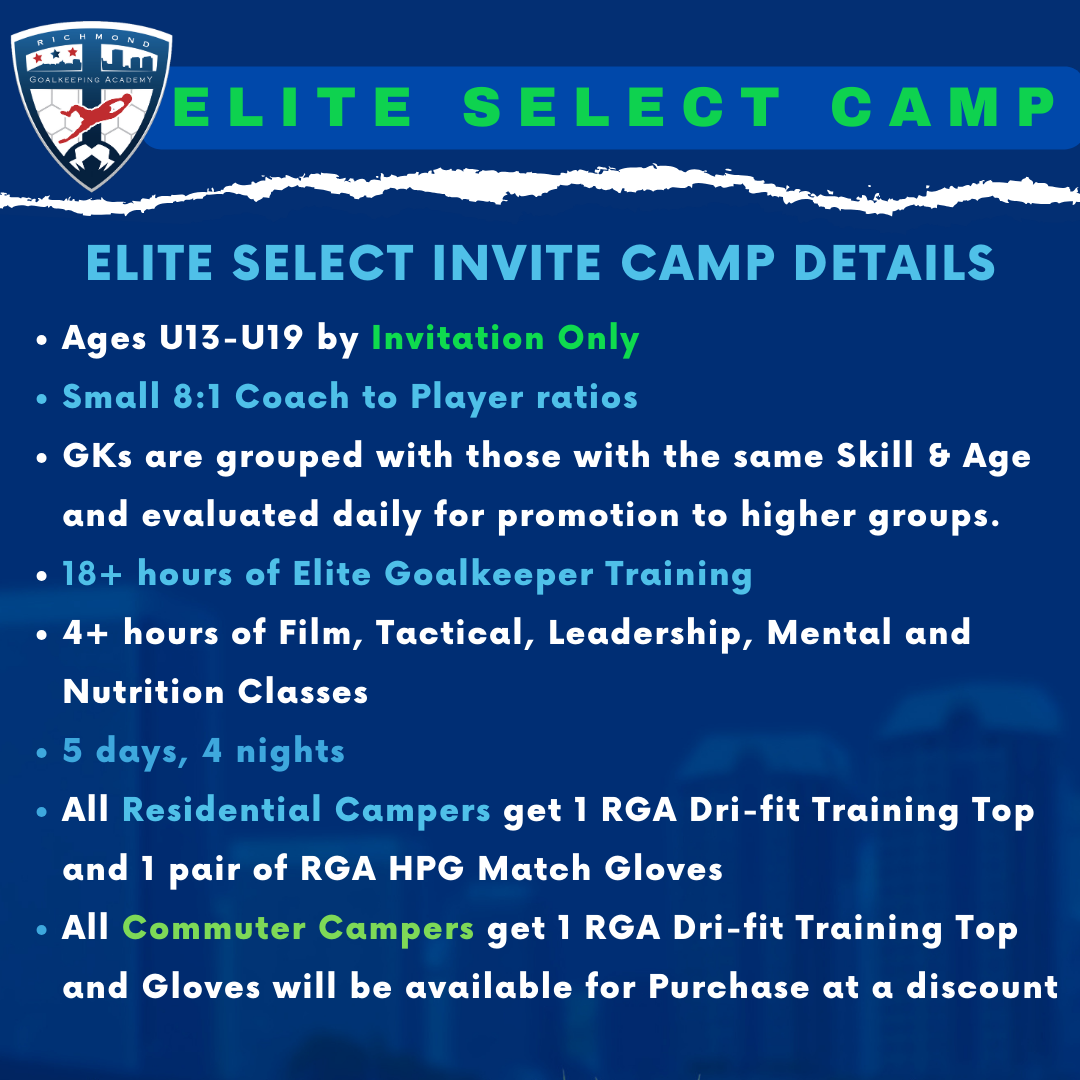 RICHMOND
GOALKEEPING ACADEMY

ELITE SELECT CAMP

ELITE SELECT INVITE CAMP DETAILS

• Ages U13-U19 by Invitation Only
• Small 8:1 Coach to Player ratios
• GKs are grouped with those with the same Skill & Age and evaluated daily for promotion to higher groups.
• 18+ hours of Elite Goalkeeper Training
• 4+ hours of Film, Tactical, Leadership, Mental and Nutrition Classes
• 5 days, 4 nights
• All Residential Campers get 1 RGA Dri-fit Training Top and 1 pair of RGA HPG Match Gloves
• All Commuter Campers get 1 RGA Dri-fit Training Top and Gloves will be available for Purchase at a discount